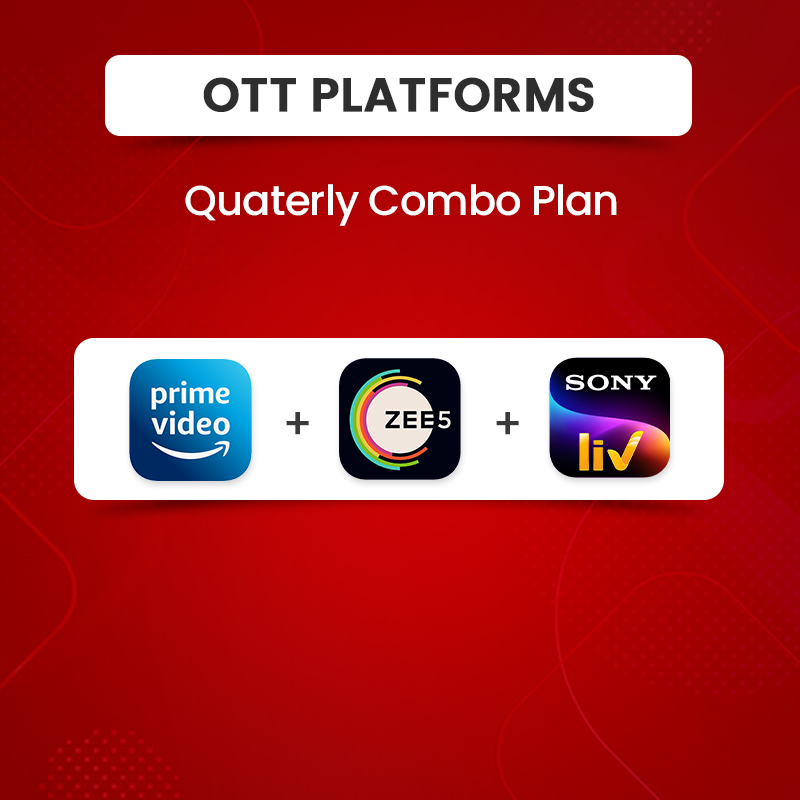 OTT PLATFORMS

Quaterly Combo Plan

prime video + ZEE5 + SONY liv